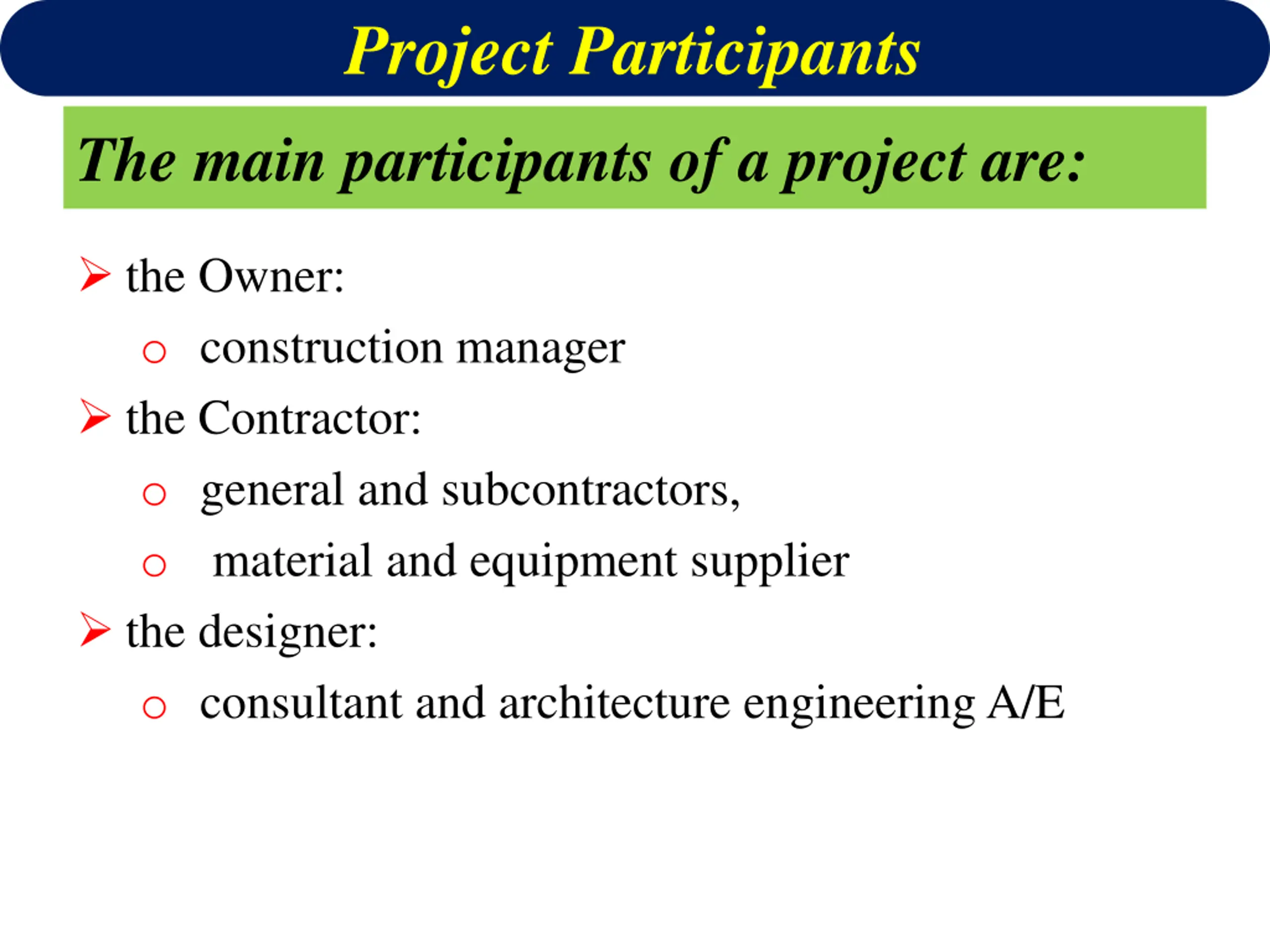 Project Participants

The main participants of a project are:

➢ the Owner:
 ○ construction manager
➢ the Contractor:
 ○ general and subcontractors,
 ○ material and equipment supplier
➢ the designer:
 ○ consultant and architecture engineering A/E